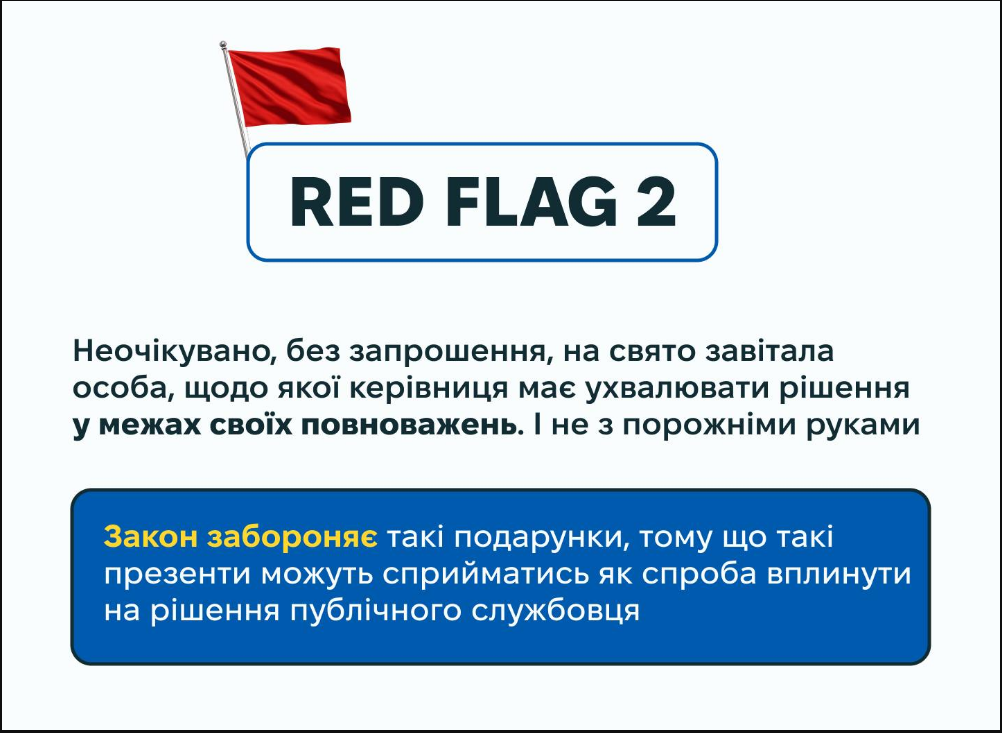 RED FLAG 2

Неочікувано, без запрошення, на свято завітала особа, щодо якої керівниця має ухвалювати рішення у межах своїх повноважень. І не з порожніми руками

Закон забороняє такі подарунки, тому що такі презенти можуть сприйматись як спроба вплинути на рішення публічного службовця